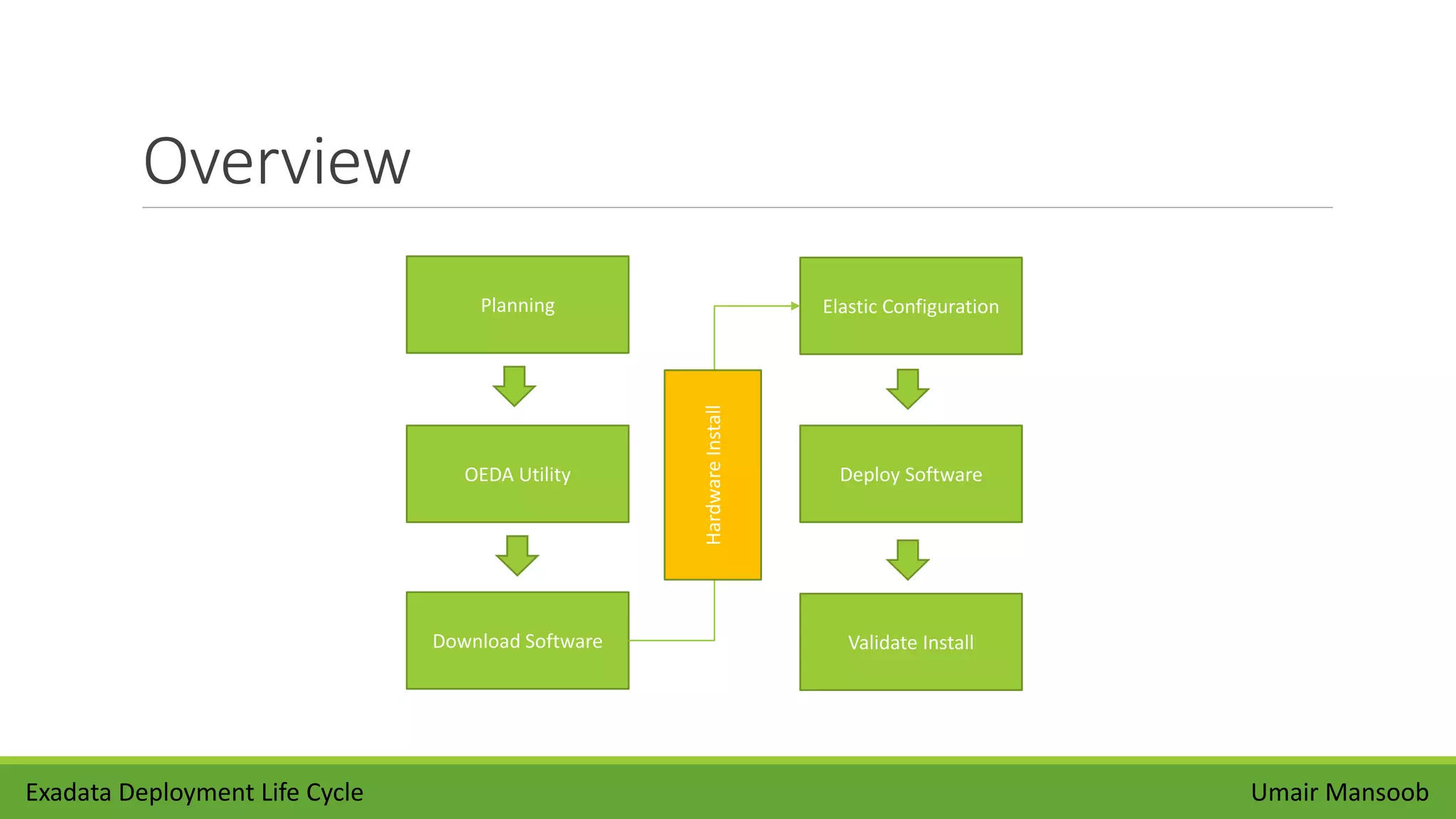 Overview

Planning

OEDA Utility

Download Software

Hardware Install

Elastic Configuration

Deploy Software

Validate Install

Exadata Deployment Life Cycle

Umair Mansoob